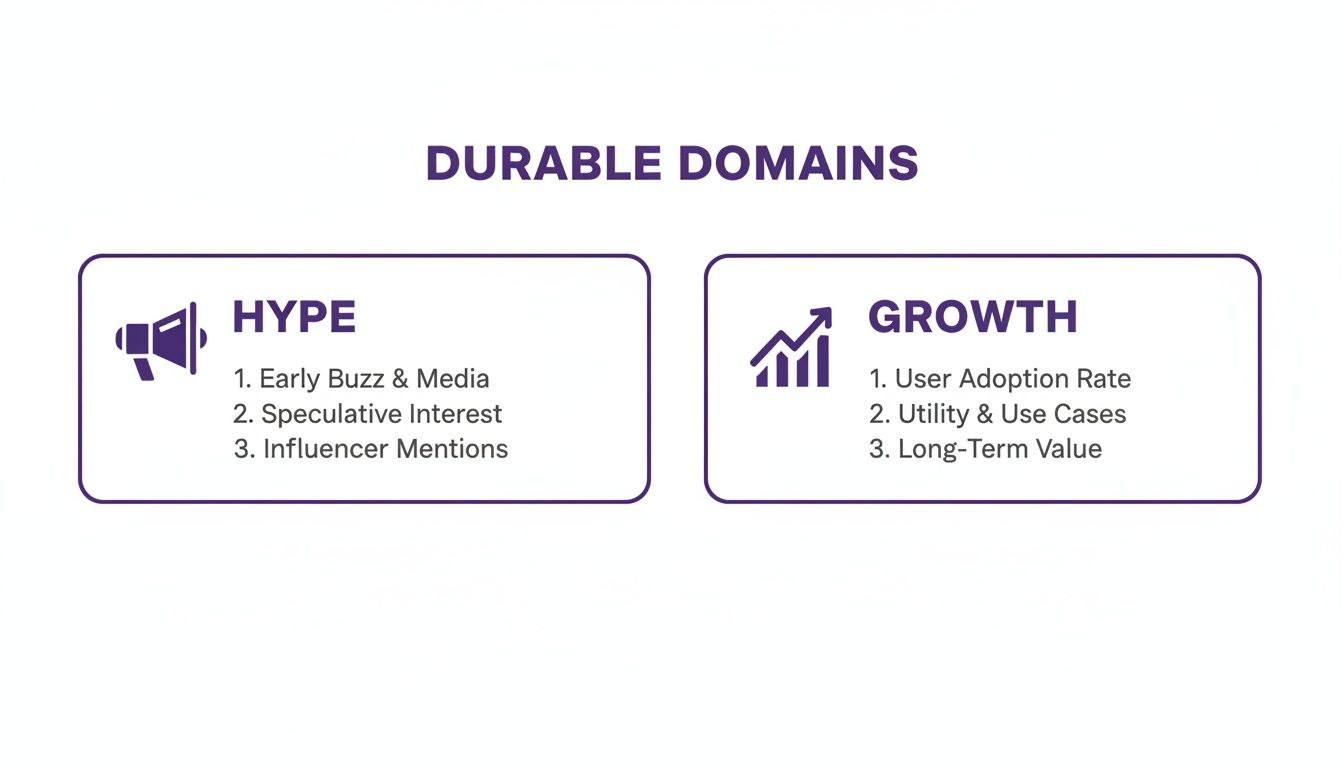 DURABLE DOMAINS

HYPE

1. Early Buzz & Media
2. Speculative Interest
3. Influencer Mentions

GROWTH

1. User Adoption Rate
2. Utility & Use Cases
3. Long-Term Value